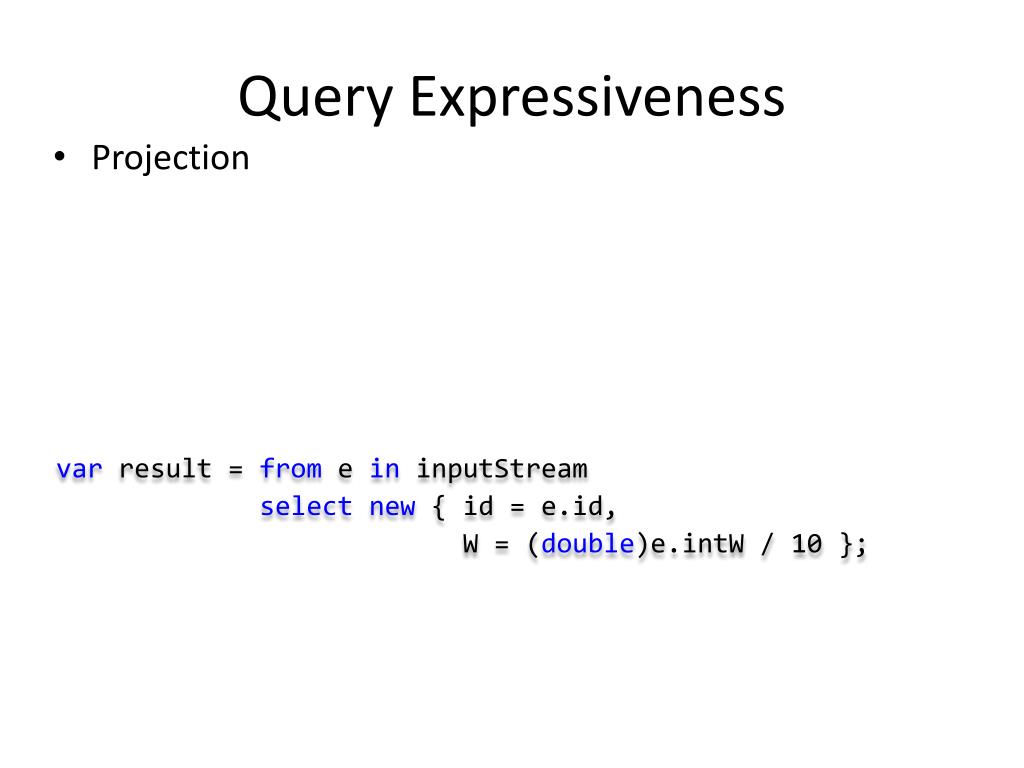 Query Expressiveness

• Projection

var result = from e in inputStream
             select new { id = e.id,
                          W = (double)e.intW / 10 };